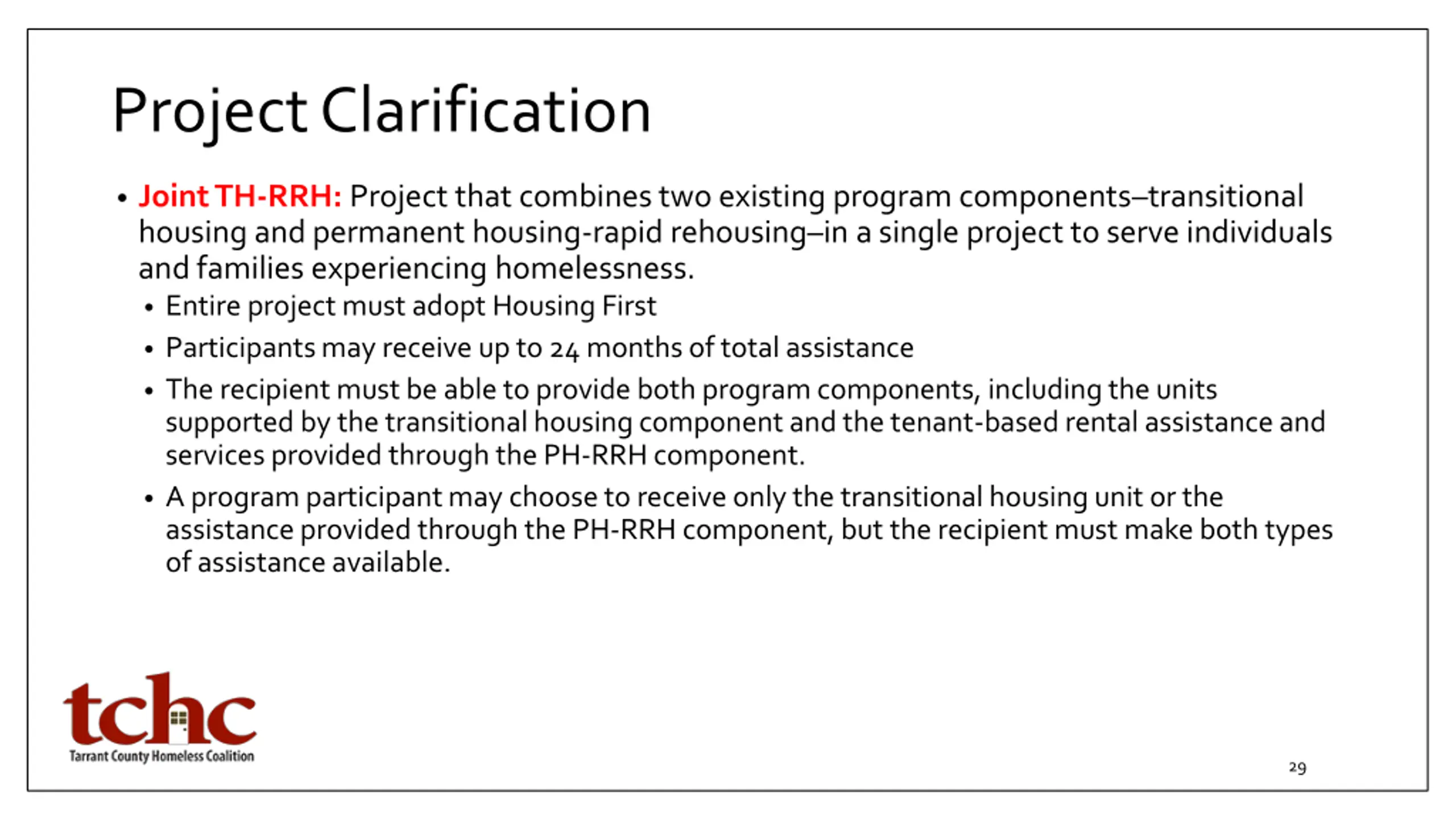 Project Clarification

• Joint TH-RRH: Project that combines two existing program components–transitional housing and permanent housing-rapid rehousing–in a single project to serve individuals and families experiencing homelessness.

• Entire project must adopt Housing First

• Participants may receive up to 24 months of total assistance

• The recipient must be able to provide both program components, including the units supported by the transitional housing component and the tenant-based rental assistance and services provided through the PH-RRH component.

• A program participant may choose to receive only the transitional housing unit or the assistance provided through the PH-RRH component, but the recipient must make both types of assistance available.

tchc
Tarrant County Homeless Coalition

29